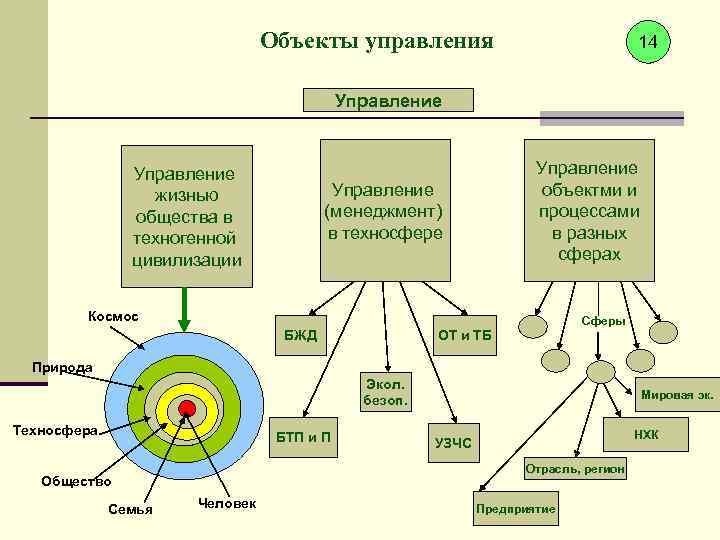 Объекты управления

14

Управление

Управление жизнью общества в техногенной цивилизации

Управление (менеджмент) в техносфере

Управление объектми и процессами в разных сферах

Космос

Природа

Техносфера

Общество

Семья

Человек

БЖД

ОТ и ТБ

Экол. безоп.

БТП и П

УЗЧС

Сферы

Мировая эк.

НХК

Отрасль, регион

Предприятие